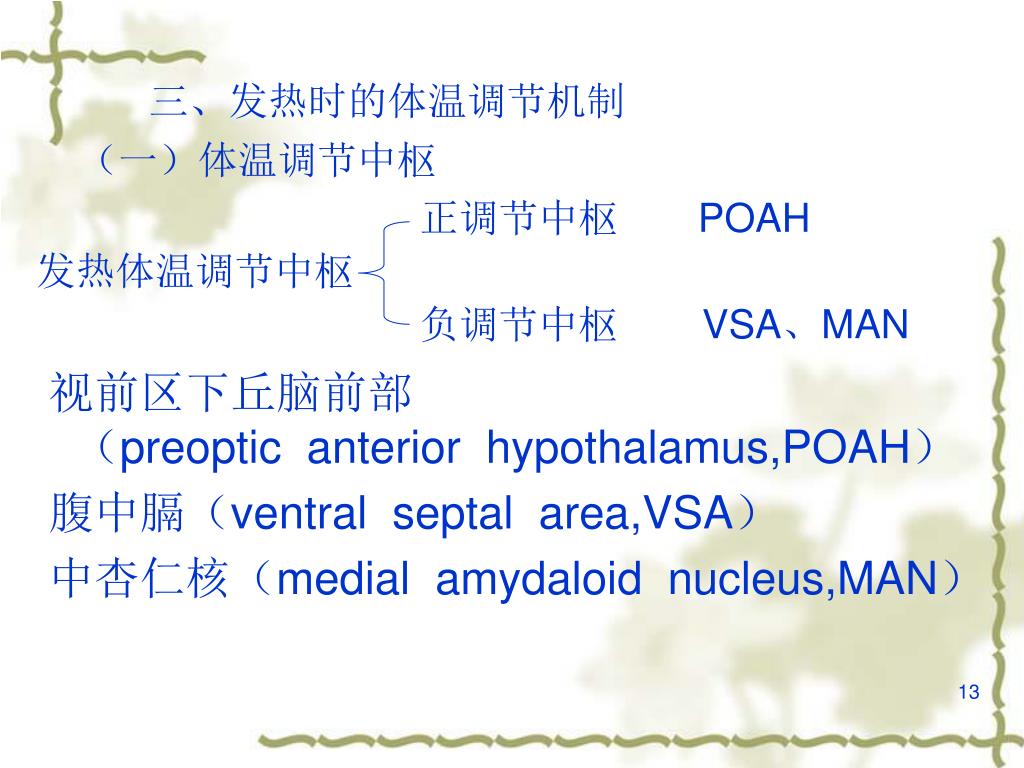 三、发热时的体温调节机制

（一）体温调节中枢

发热体温调节中枢
正调节中枢　POAH
负调节中枢　VSA、MAN

视前区下丘脑前部（preoptic anterior hypothalamus,POAH）

腹中膈（ventral septal area,VSA）

中杏仁核（medial amydaloid nucleus,MAN）

13